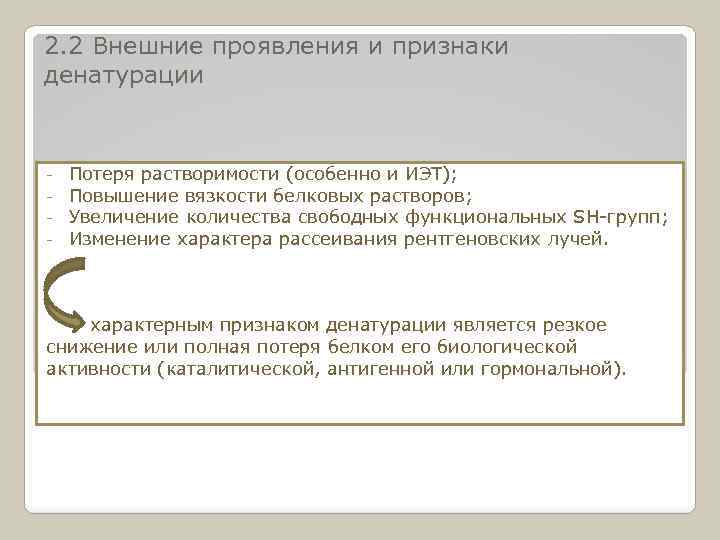 2.2 Внешние проявления и признаки денатурации

- Потеря растворимости (особенно и ИЭТ);
- Повышение вязкости белковых растворов;
- Увеличение количества свободных функциональных SH-групп;
- Изменение характера рассеивания рентгеновских лучей.

характерным признаком денатурации является резкое снижение или полная потеря белком его биологической активности (каталитической, антигенной или гормональной).